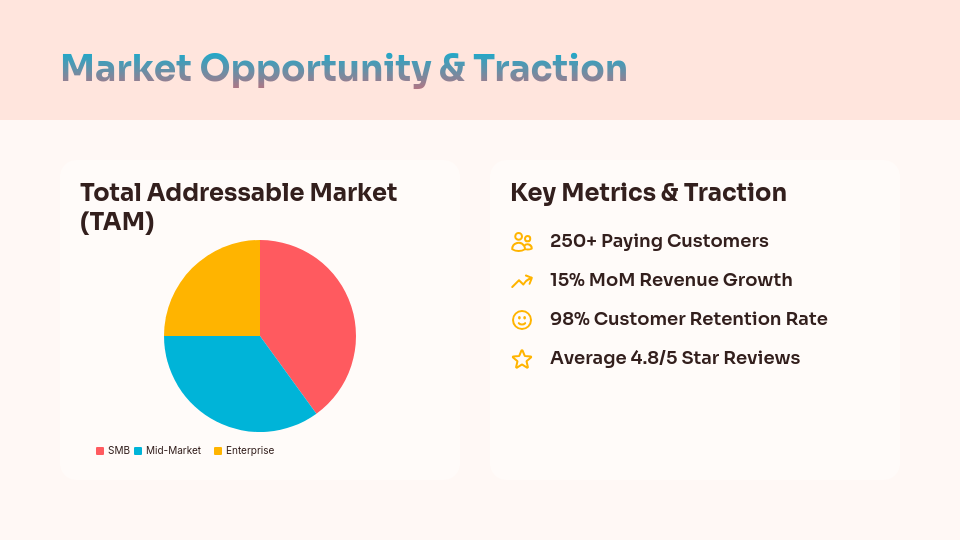 Market Opportunity & Traction

Total Addressable Market (TAM)

SMB Mid-Market Enterprise

Key Metrics & Traction

250+ Paying Customers

15% MoM Revenue Growth

98% Customer Retention Rate

Average 4.8/5 Star Reviews